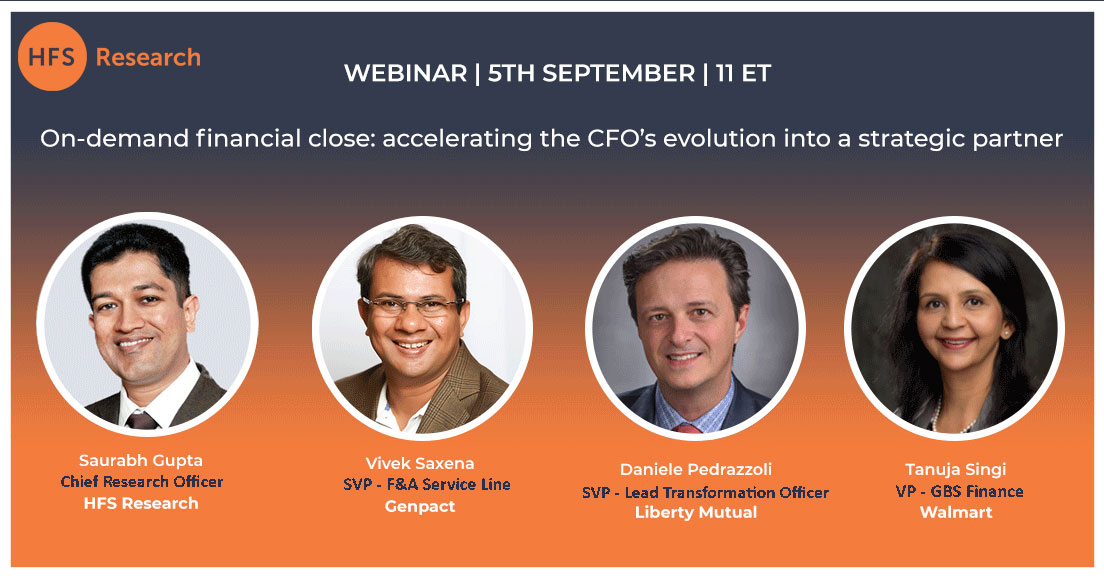 HFS Research

WEBINAR | 5TH SEPTEMBER | 11 ET

On-demand financial close: accelerating the CFO's evolution into a strategic partner

Saurabh Gupta
Chief Research Officer
HFS Research

Vivek Saxena
SVP - F&A Service Line
Genpact

Daniele Pedrazzoli
SVP - Lead Transformation Officer
Liberty Mutual

Tanuja Singi
VP - GBS Finance
Walmart